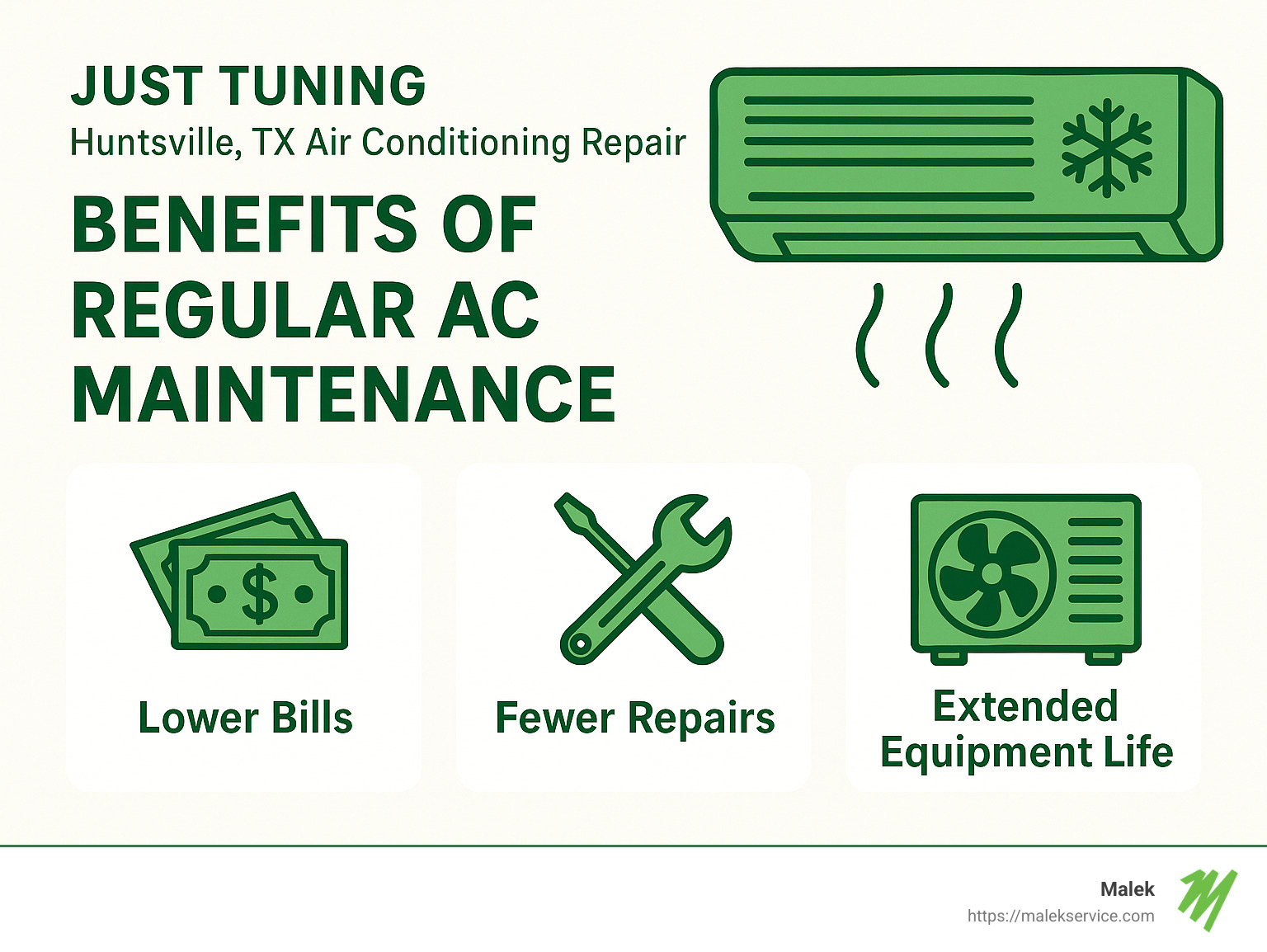 JUST TUNING
Huntsville, TX Air Conditioning Repair

BENEFITS OF REGULAR AC MAINTENANCE

$

Lower Bills

Fewer Repairs

Extended Equipment Life

Malek
https://malekservice.com